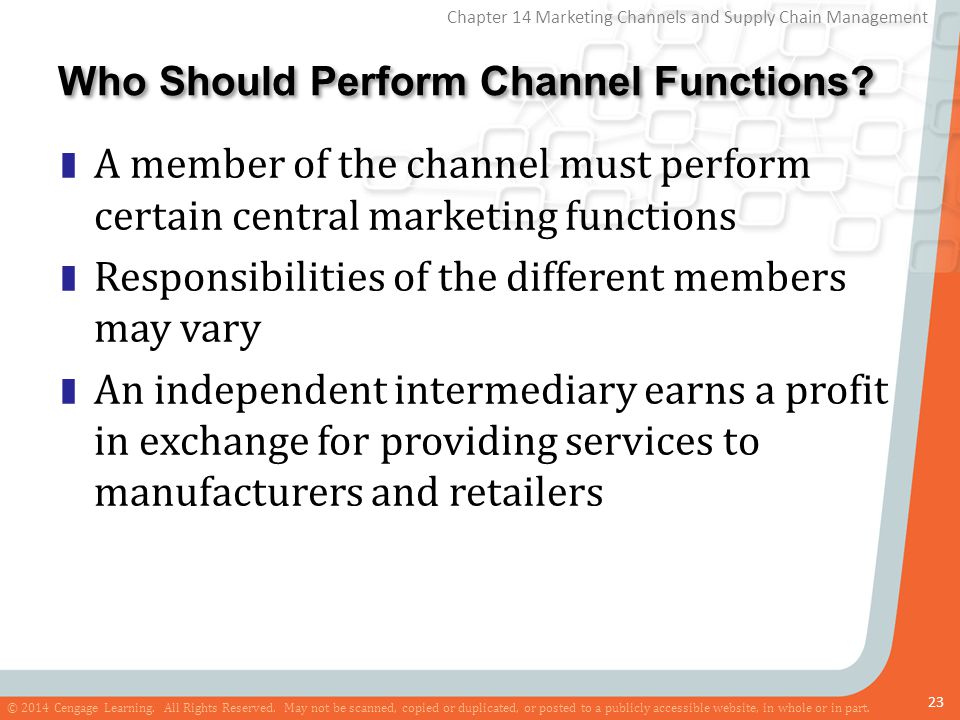 Chapter 14 Marketing Channels and Supply Chain Management

Who Should Perform Channel Functions?

A member of the channel must perform certain central marketing functions

Responsibilities of the different members may vary

An independent intermediary earns a profit in exchange for providing services to manufacturers and retailers

© 2014 Cengage Learning. All Rights Reserved. May not be scanned, copied or duplicated, or posted to a publicly accessible website, in whole or in part.

23